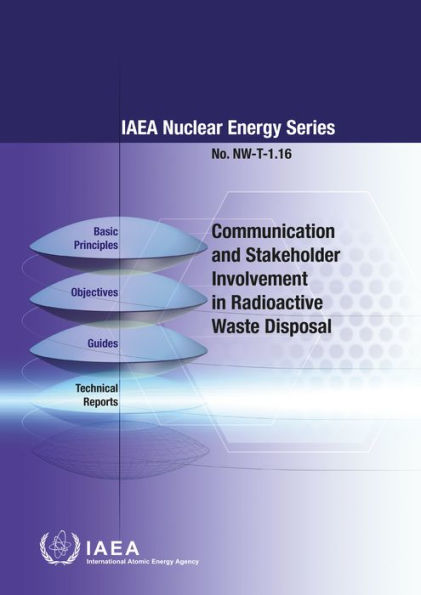 IAEA Nuclear Energy Series

No. NW-T-1.16

Basic Principles

Objectives

Guides

Technical Reports

Communication and Stakeholder Involvement in Radioactive Waste Disposal

IAEA
International Atomic Energy Agency